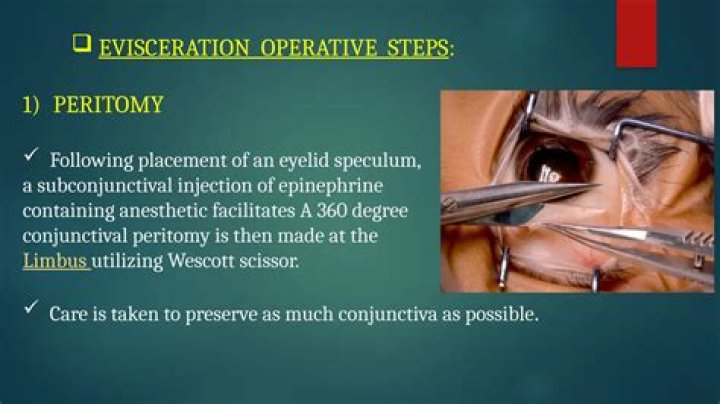 ❑ EVISCERATION OPERATIVE STEPS:

1) PERITOMY

✓ Following placement of an eyelid speculum, a subconjunctival injection of epinephrine containing anesthetic facilitates A 360 degree conjunctival peritomy is then made at the Limbus utilizing Wescott scissor.

✓ Care is taken to preserve as much conjunctiva as possible.